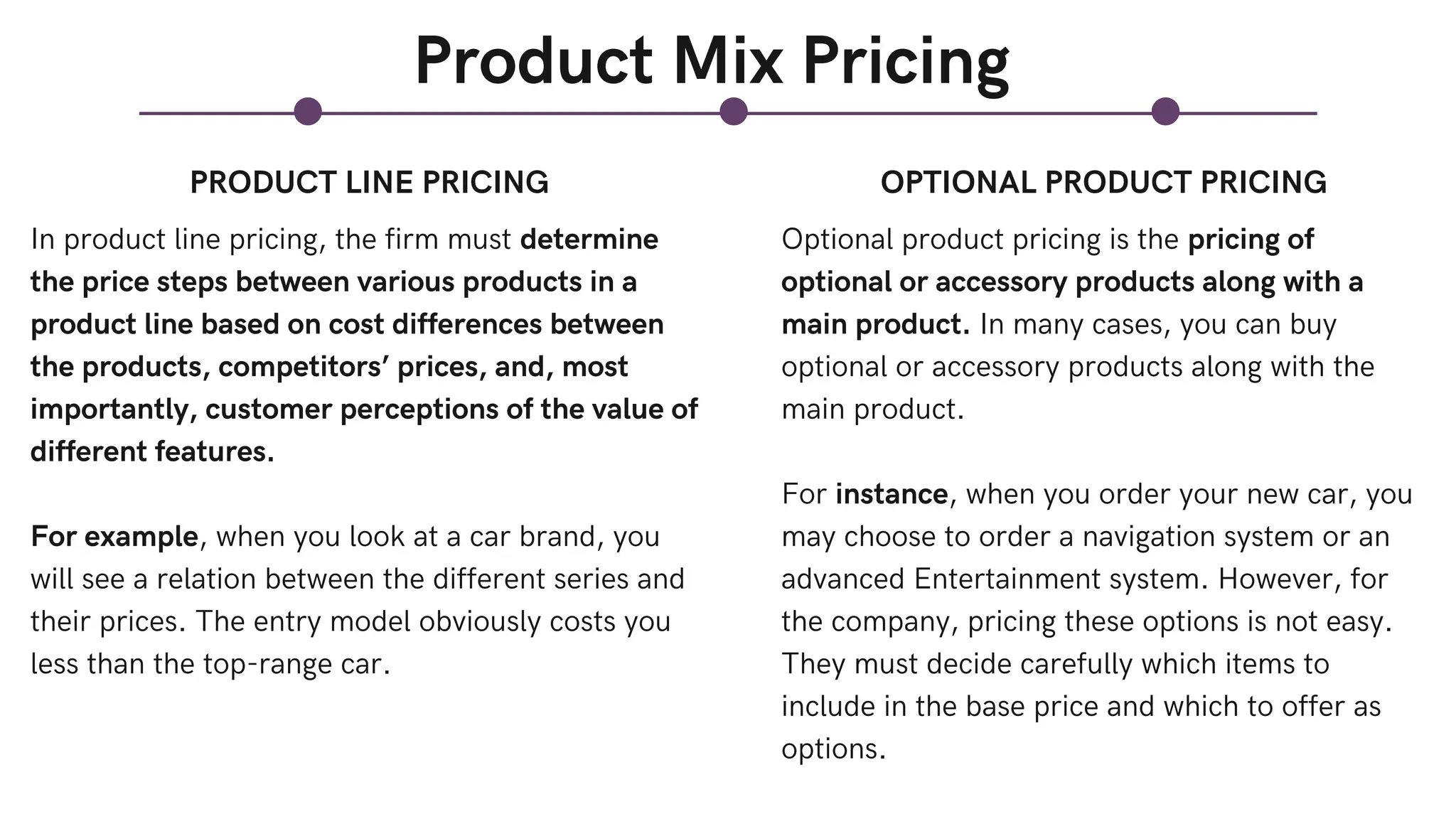 Product Mix Pricing

PRODUCT LINE PRICING

In product line pricing, the firm must determine the price steps between various products in a product line based on cost differences between the products, competitors' prices, and, most importantly, customer perceptions of the value of different features.

For example, when you look at a car brand, you will see a relation between the different series and their prices. The entry model obviously costs you less than the top-range car.

OPTIONAL PRODUCT PRICING

Optional product pricing is the pricing of optional or accessory products along with a main product. In many cases, you can buy optional or accessory products along with the main product.

For instance, when you order your new car, you may choose to order a navigation system or an advanced Entertainment system. However, for the company, pricing these options is not easy. They must decide carefully which items to include in the base price and which to offer as options.